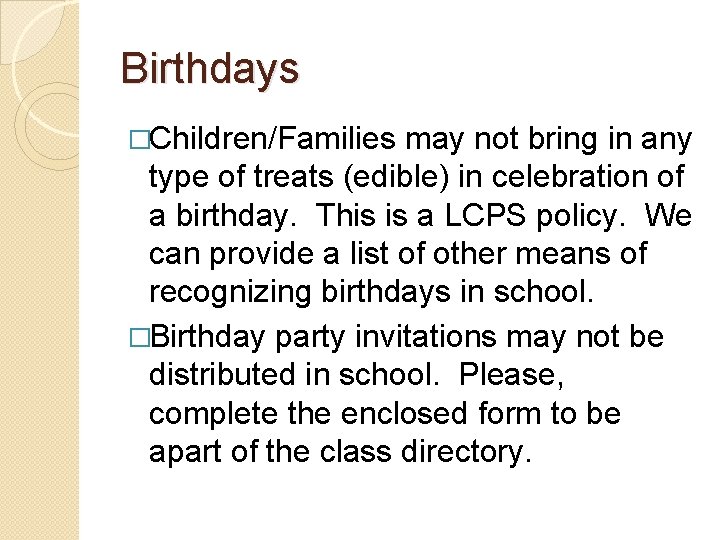 Birthdays

□Children/Families may not bring in any type of treats (edible) in celebration of a birthday. This is a LCPS policy. We can provide a list of other means of recognizing birthdays in school.

□Birthday party invitations may not be distributed in school. Please, complete the enclosed form to be apart of the class directory.